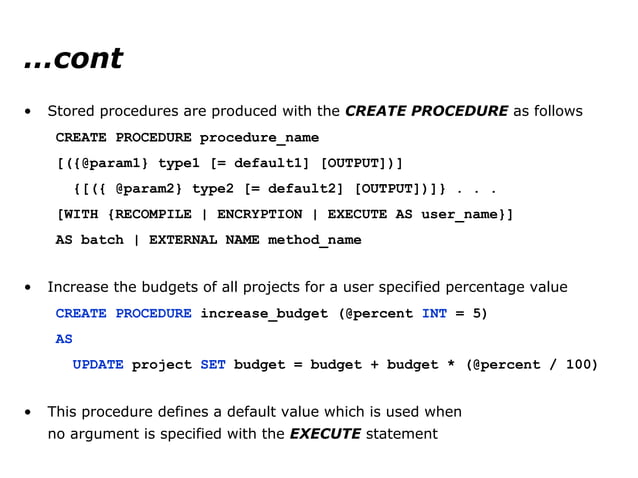 ...cont

• Stored procedures are produced with the CREATE PROCEDURE as follows

CREATE PROCEDURE procedure_name
[({@param1} type1 [= default1] [OUTPUT])]
{[({ @param2} type2 [= default2] [OUTPUT])]} . . .
[WITH {RECOMPILE | ENCRYPTION | EXECUTE AS user_name}]
AS batch | EXTERNAL NAME method_name

• Increase the budgets of all projects for a user specified percentage value

CREATE PROCEDURE increase_budget (@percent INT = 5)
AS
UPDATE project SET budget = budget + budget * (@percent / 100)

• This procedure defines a default value which is used when no argument is specified with the EXECUTE statement